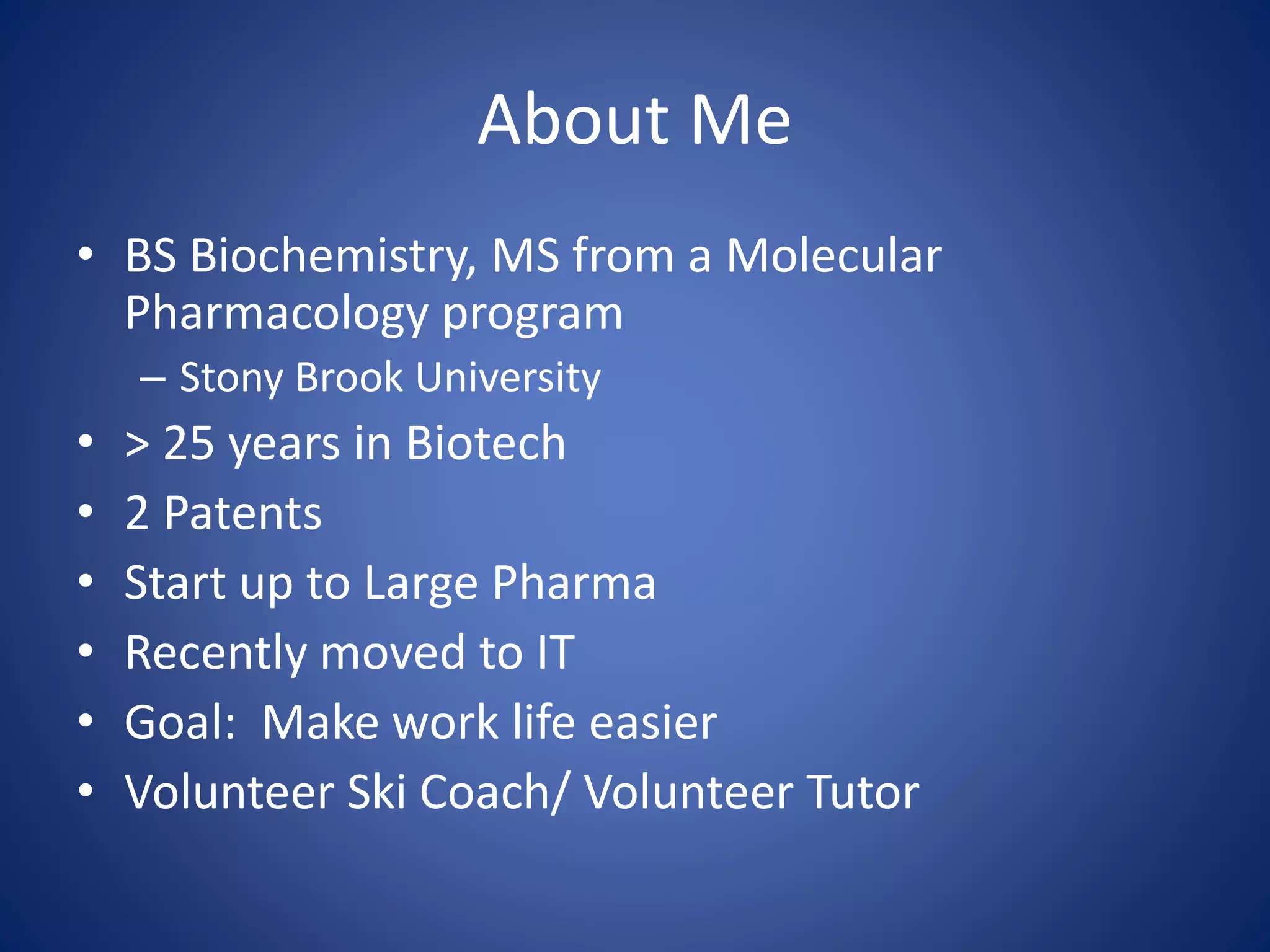 About Me

• BS Biochemistry, MS from a Molecular Pharmacology program
  – Stony Brook University
• > 25 years in Biotech
• 2 Patents
• Start up to Large Pharma
• Recently moved to IT
• Goal:  Make work life easier
• Volunteer Ski Coach/ Volunteer Tutor